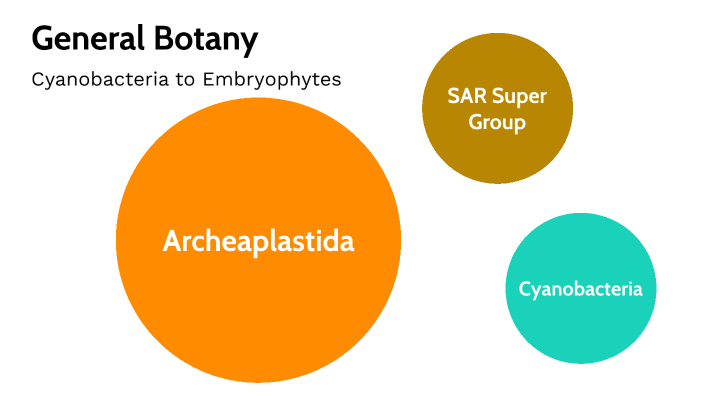 General Botany

Cyanobacteria to Embryophytes

SAR Super Group

Archeaplastida

Cyanobacteria